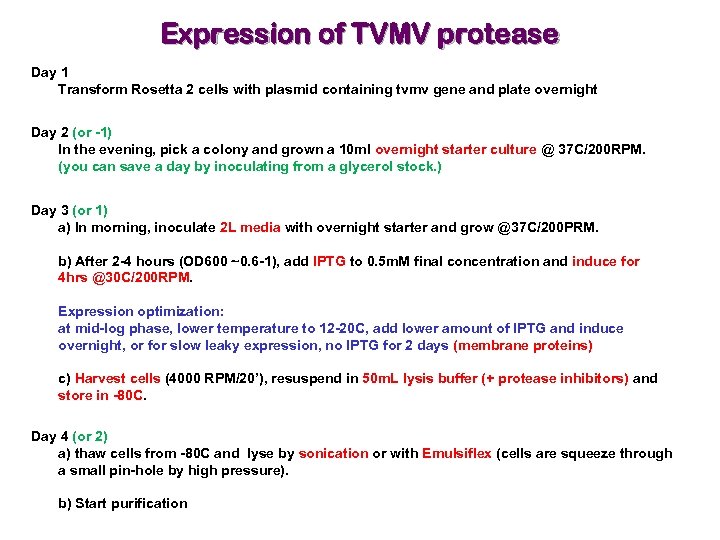 Expression of TVMV protease

Day 1
Transform Rosetta 2 cells with plasmid containing tvmv gene and plate overnight

Day 2 (or -1)
In the evening, pick a colony and grown a 10ml overnight starter culture @ 37C/200RPM.
(you can save a day by inoculating from a glycerol stock.)

Day 3 (or 1)
a) In morning, inoculate 2L media with overnight starter and grow @37C/200PRM.

b) After 2-4 hours (OD600 ~0.6-1), add IPTG to 0.5mM final concentration and induce for 4hrs @30C/200RPM.

Expression optimization:
at mid-log phase, lower temperature to 12-20C, add lower amount of IPTG and induce overnight, or for slow leaky expression, no IPTG for 2 days (membrane proteins)

c) Harvest cells (4000 RPM/20'), resuspend in 50mL lysis buffer (+ protease inhibitors) and store in -80C.

Day 4 (or 2)
a) thaw cells from -80C and lyse by sonication or with Emulsiflex (cells are squeeze through a small pin-hole by high pressure).

b) Start purification